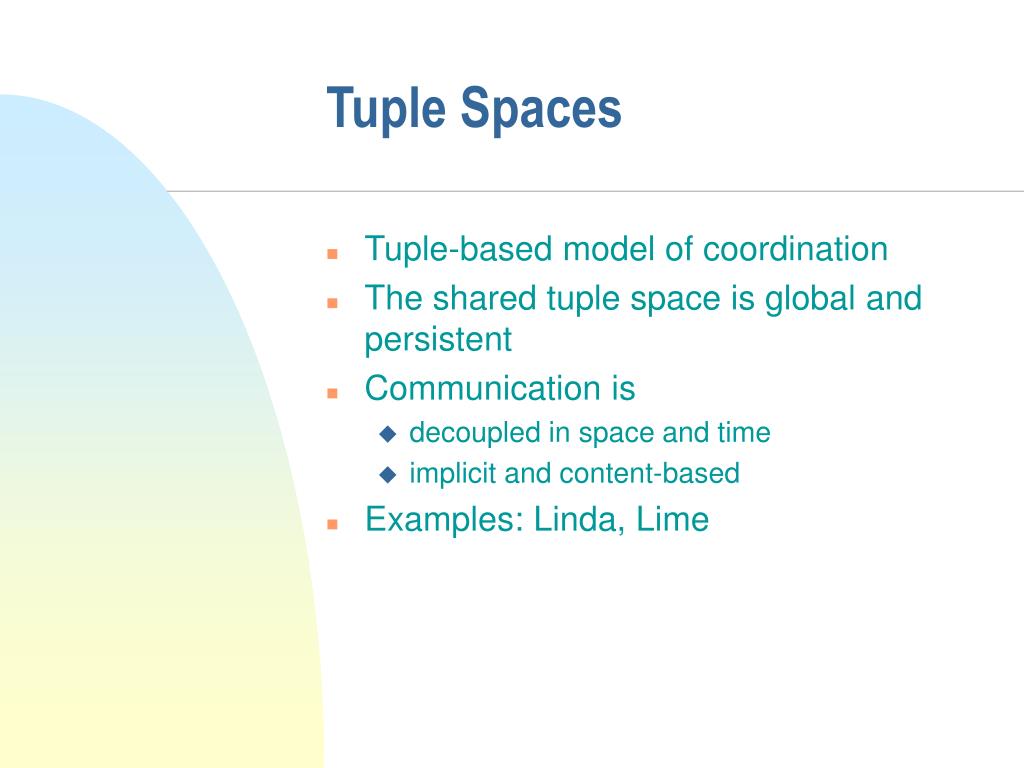 Tuple Spaces

- Tuple-based model of coordination
- The shared tuple space is global and persistent
- Communication is
  - decoupled in space and time
  - implicit and content-based
- Examples: Linda, Lime